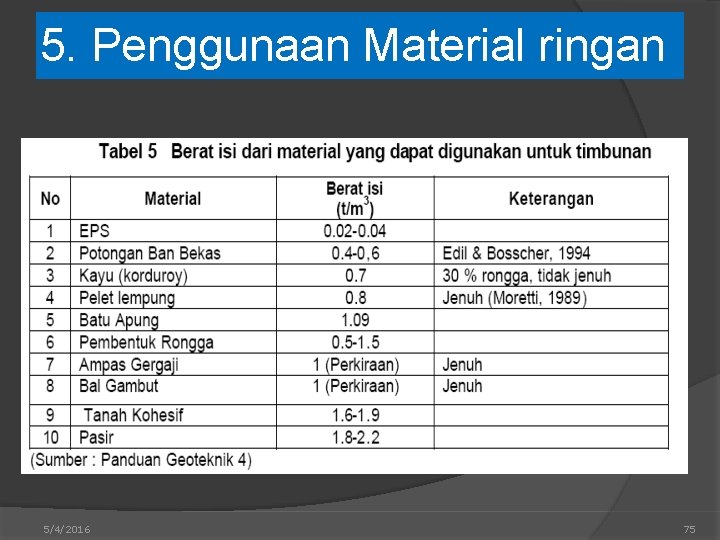 5. Penggunaan Material ringan

Tabel 5 Berat isi dari material yang dapat digunakan untuk timbunan

| No | Material | Berat isi ($t/m^3$) | Keterangan |
|---|---|---|---|
| 1 | EPS | 0.02-0.04 | |
| 2 | Potongan Ban Bekas | 0.4-0,6 | Edil & Bosscher, 1994 |
| 3 | Kayu (korduroy) | 0.7 | 30 % rongga, tidak jenuh |
| 4 | Pelet lempung | 0.8 | Jenuh (Moretti, 1989) |
| 5 | Batu Apung | 1.09 | |
| 6 | Pembentuk Rongga | 0.5-1.5 | |
| 7 | Ampas Gergaji | 1 (Perkiraan) | Jenuh |
| 8 | Bal Gambut | 1 (Perkiraan) | Jenuh |
| 9 | Tanah Kohesif | 1.6-1.9 | |
| 10 | Pasir | 1.8-2.2 | |

(Sumber : Panduan Geoteknik 4)

5/4/2016

75